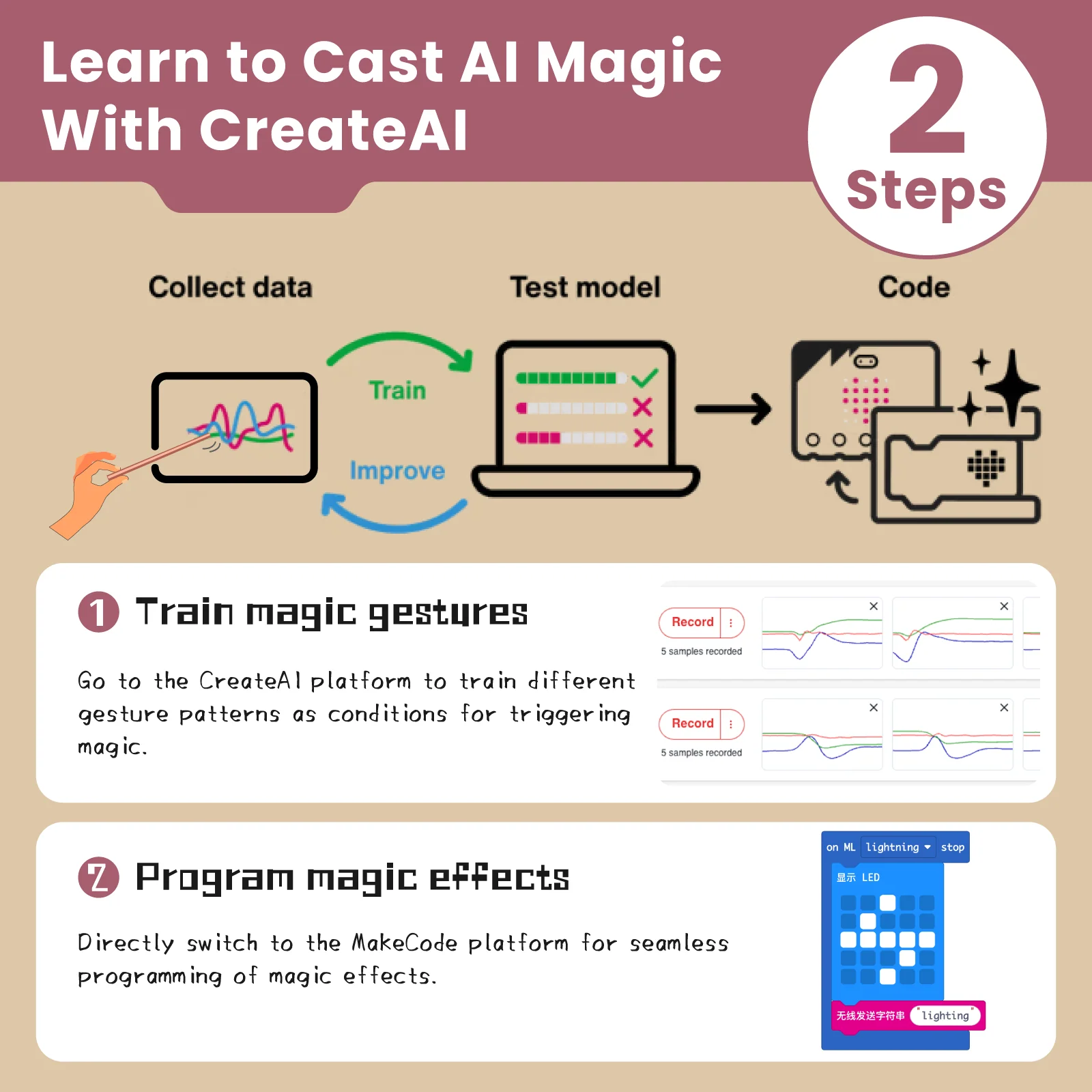 Learn to Cast AI Magic With CreateAI

2 Steps

Collect data

Test model

Code

Train

Improve

1 Train magic gestures

Go to the CreateAI platform to train different gesture patterns as conditions for triggering magic.

Record

5 samples recorded

Record

5 samples recorded

2 Program magic effects

Directly switch to the MakeCode platform for seamless programming of magic effects.

on ML lightning stop

显示 LED

无线发送字符串 "lighting"